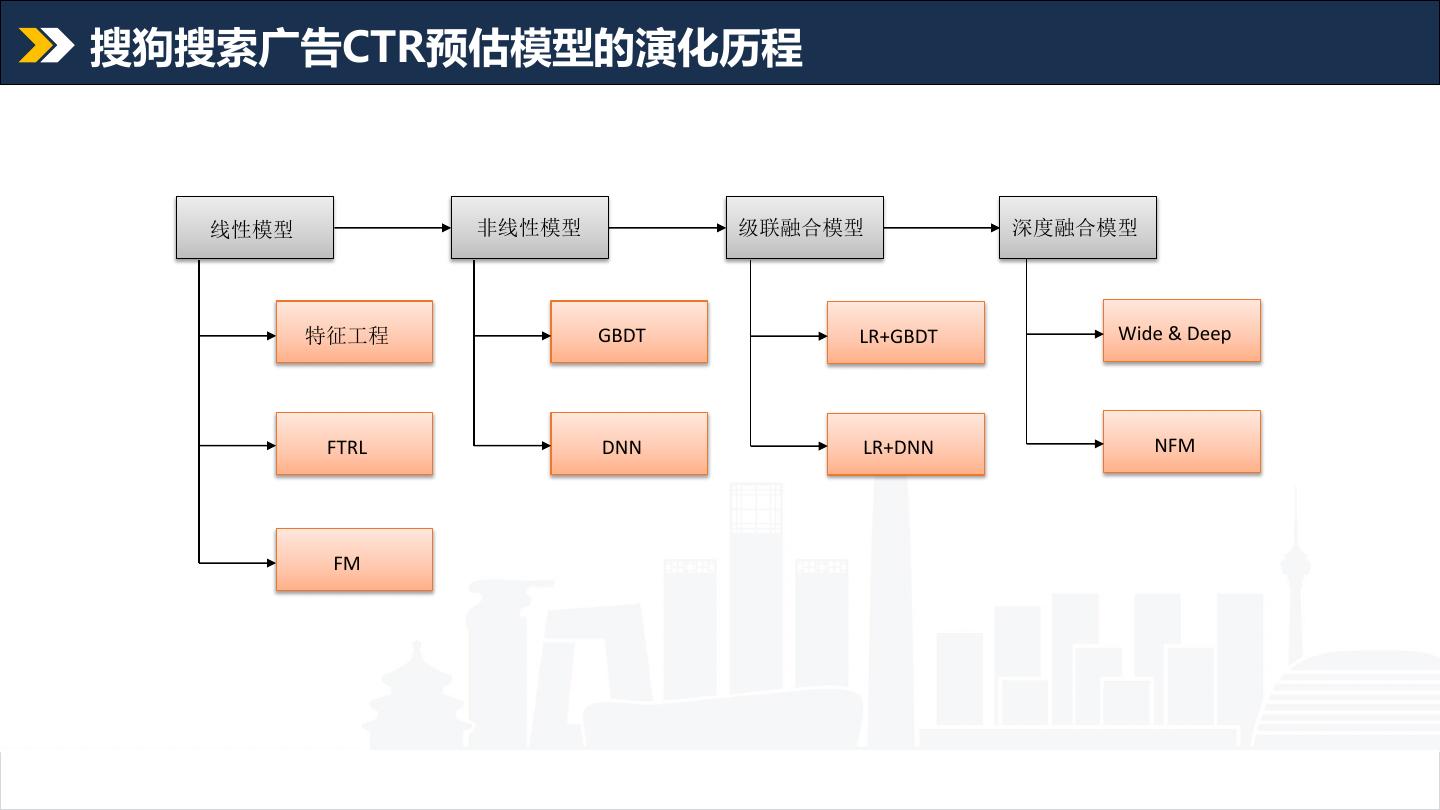 搜狗搜索广告CTR预估模型的演化历程

线性模型

特征工程

FTRL

FM

非线性模型

GBDT

DNN

级联融合模型

LR+GBDT

LR+DNN

深度融合模型

Wide & Deep

NFM